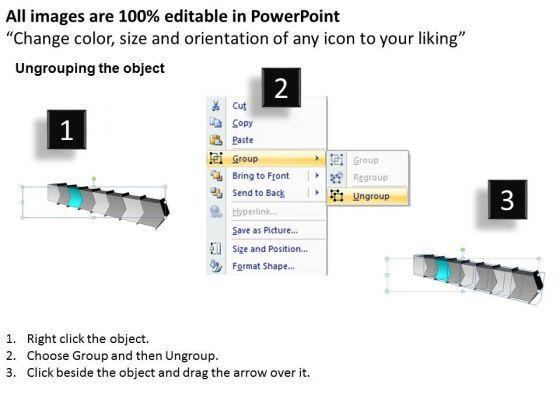 All images are 100% editable in PowerPoint
“Change color, size and orientation of any icon to your liking”

Ungrouping the object

1

2

Cut
Copy
Paste
Group
Bring to Front
Send to Back
Hyperlink...
Save as Picture...
Size and Position...
Format Shape...

Group
Regroup
Ungroup

3

1. Right click the object.
2. Choose Group and then Ungroup.
3. Click beside the object and drag the arrow over it.